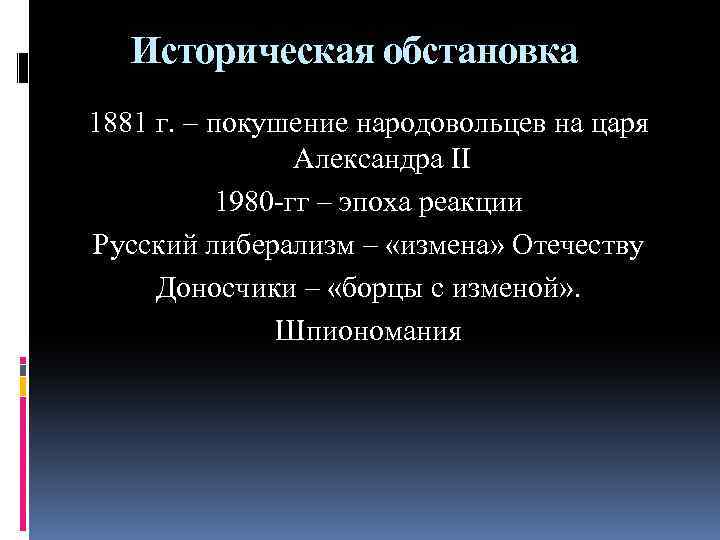 Историческая обстановка

1881 г. – покушение народовольцев на царя Александра II

1980-гг – эпоха реакции

Русский либерализм – «измена» Отечеству

Доносчики – «борцы с изменой».

Шпиономания